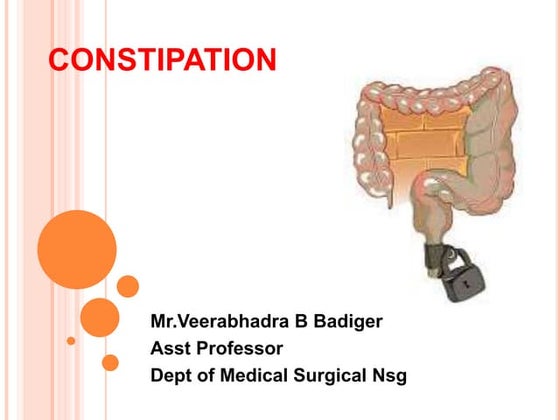 CONSTIPATION

Mr.Veerabhadra B Badiger
Asst Professor
Dept of Medical Surgical Nsg